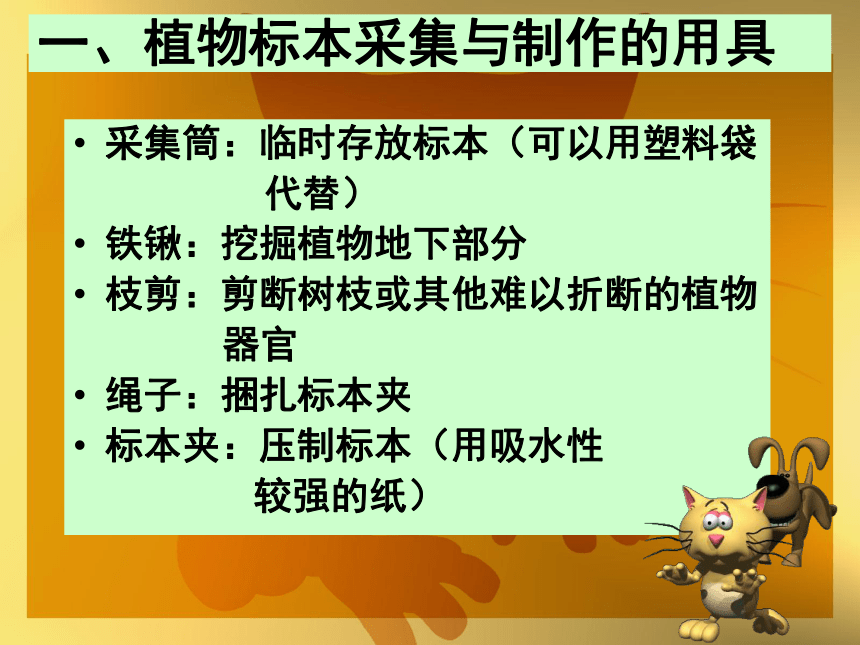 一、植物标本采集与制作的用具

• 采集筒：临时存放标本（可以用塑料袋代替）
• 铁锹：挖掘植物地下部分
• 枝剪：剪断树枝或其他难以折断的植物器官
• 绳子：捆扎标本夹
• 标本夹：压制标本（用吸水性较强的纸）